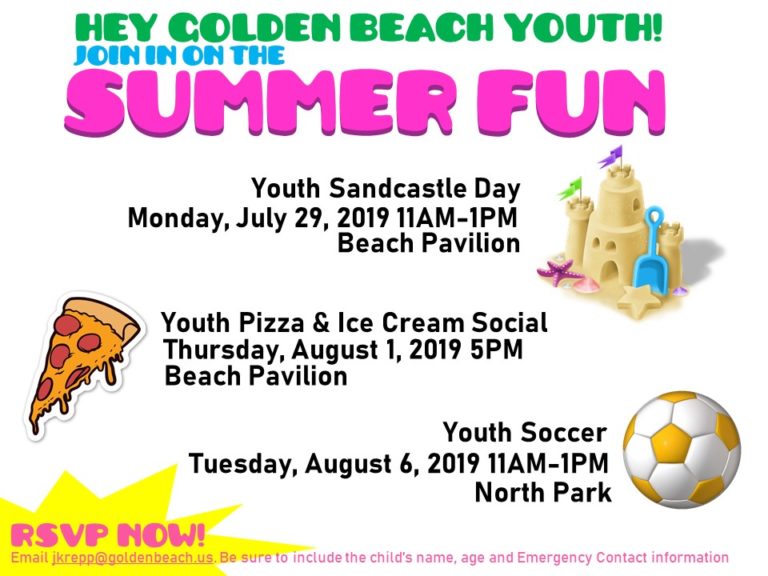 HEY GOLDEN BEACH YOUTH!
JOIN IN ON THE
SUMMER FUN

Youth Sandcastle Day
Monday, July 29, 2019 11AM-1PM
Beach Pavilion

Youth Pizza & Ice Cream Social
Thursday, August 1, 2019 5PM
Beach Pavilion

Youth Soccer
Tuesday, August 6, 2019 11AM-1PM
North Park

RSVP NOW!
Email jkrepp@goldenbeach.us. Be sure to include the child's name, age and Emergency Contact information